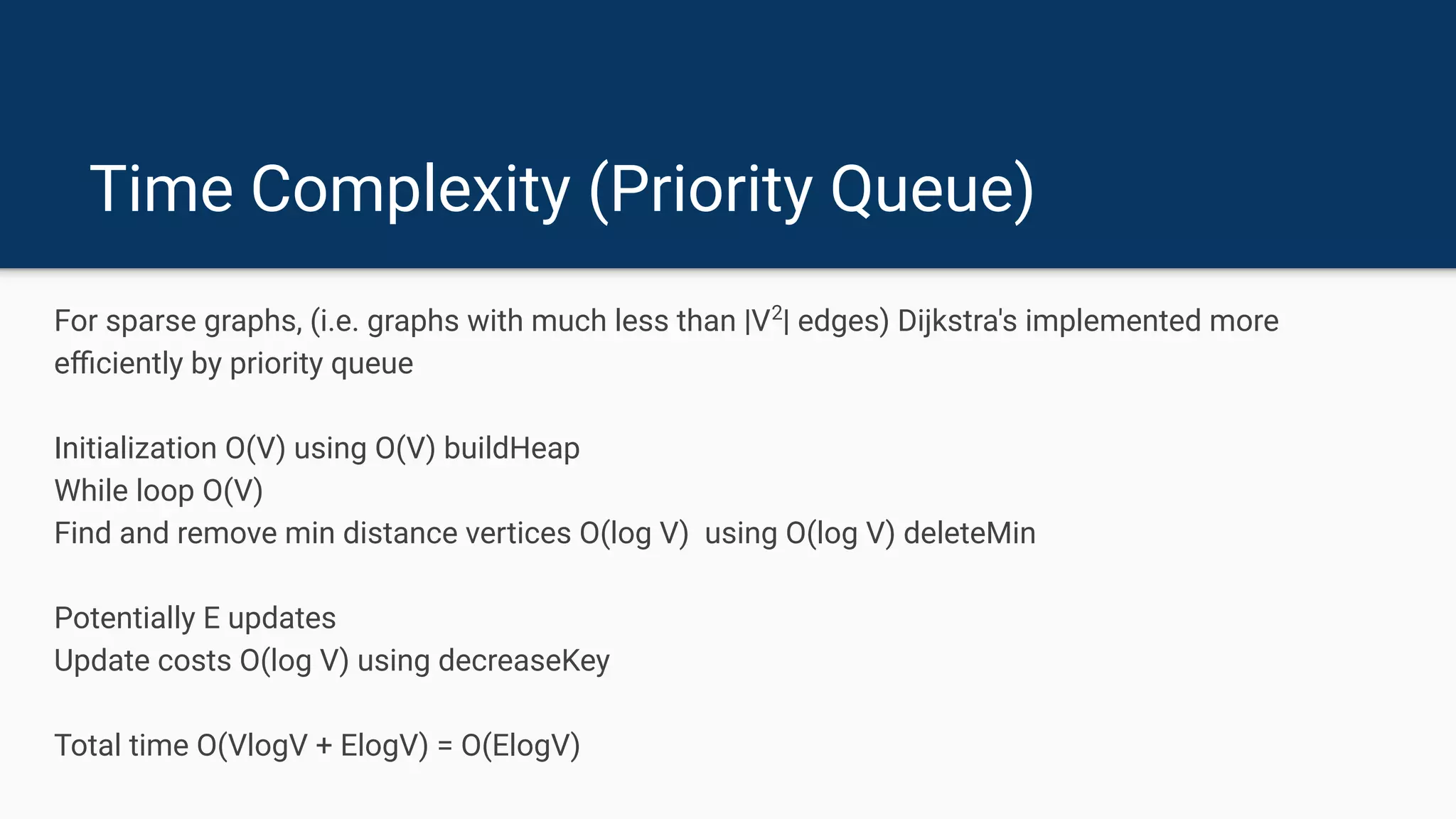 Time Complexity (Priority Queue)

For sparse graphs, (i.e. graphs with much less than $|V^2|$ edges) Dijkstra's implemented more efficiently by priority queue

Initialization O(V) using O(V) buildHeap
While loop O(V)
Find and remove min distance vertices O(log V) using O(log V) deleteMin

Potentially E updates
Update costs O(log V) using decreaseKey

Total time O(VlogV + ElogV) = O(ElogV)